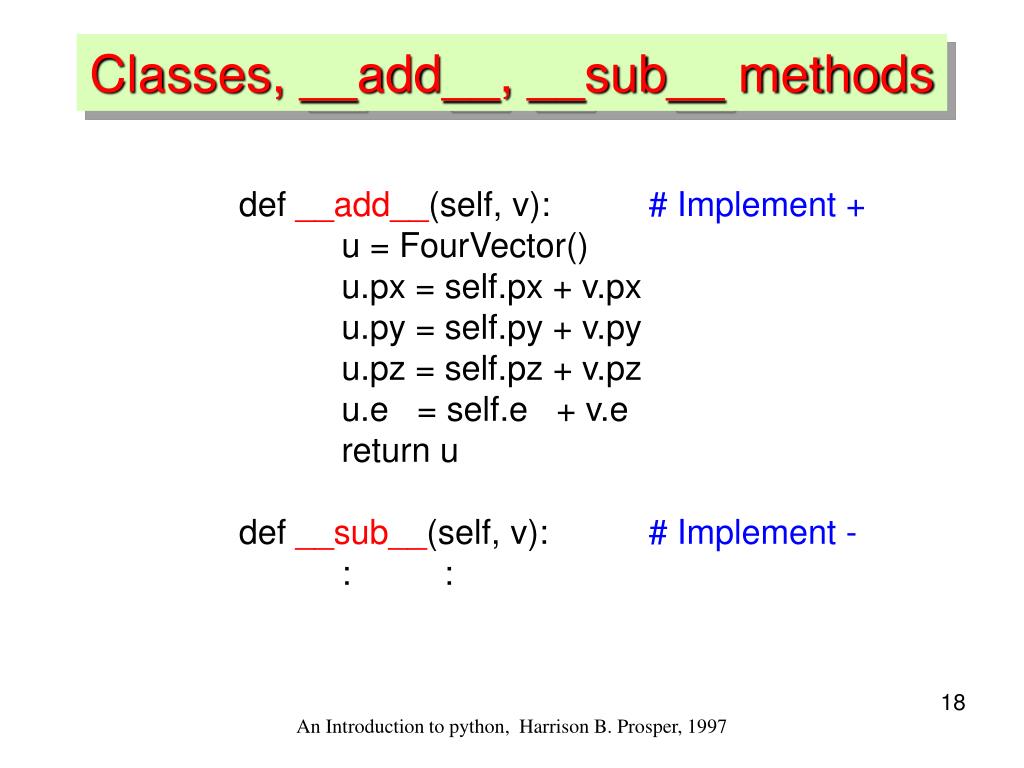 Classes, __add__, __sub__ methods

def __add__(self, v): # Implement +
    u = FourVector()
    u.px = self.px + v.px
    u.py = self.py + v.py
    u.pz = self.pz + v.pz
    u.e = self.e + v.e
    return u

def __sub__(self, v): # Implement -
    : :

18

An Introduction to python, Harrison B. Prosper, 1997